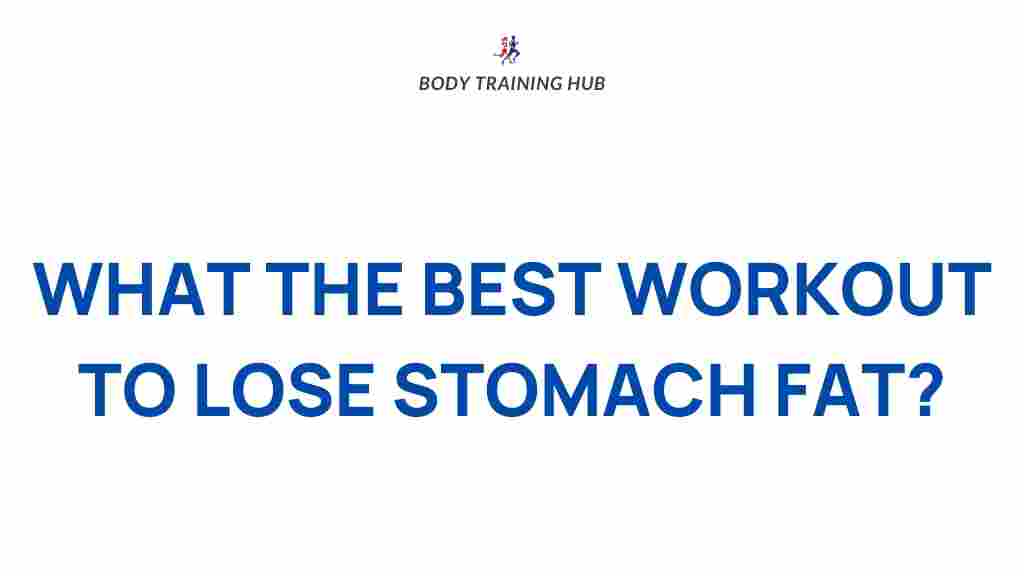 BODY TRAINING HUB

WHAT THE BEST WORKOUT TO LOSE STOMACH FAT?